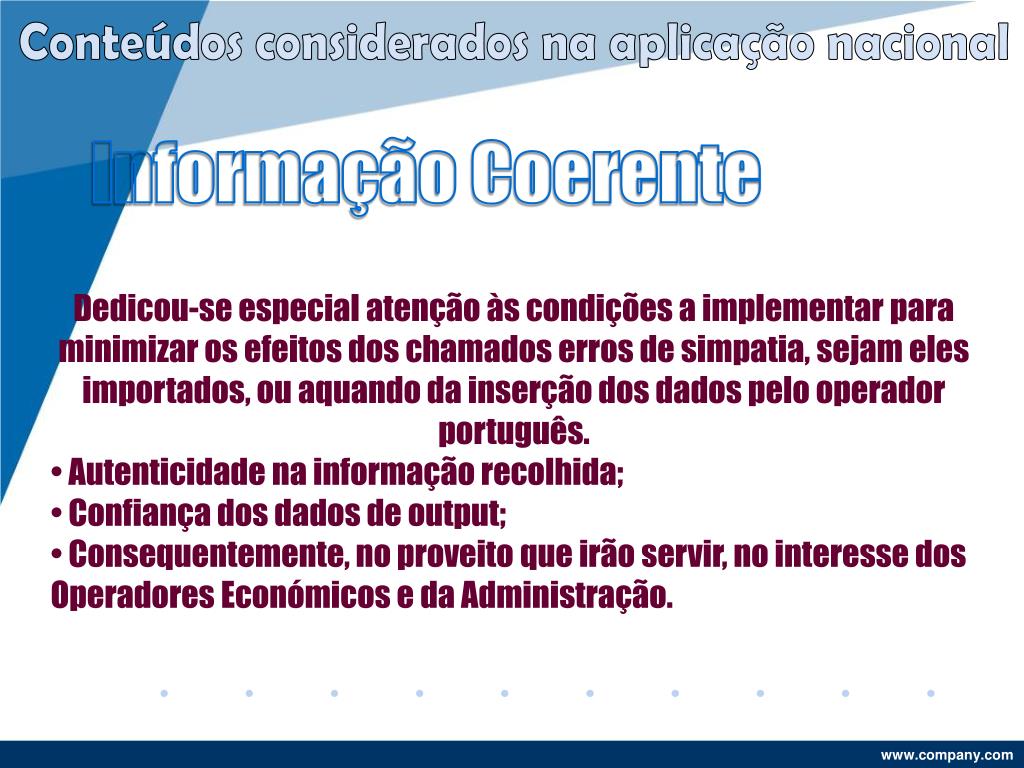 Conteúdos considerados na aplicação nacional

Informação Coerente

Dedicou-se especial atenção às condições a implementar para minimizar os efeitos dos chamados erros de simpatia, sejam eles importados, ou aquando da inserção dos dados pelo operador português.
• Autenticidade na informação recolhida;
• Confiança dos dados de output;
• Consequentemente, no proveito que irão servir, no interesse dos Operadores Económicos e da Administração.

www.company.com